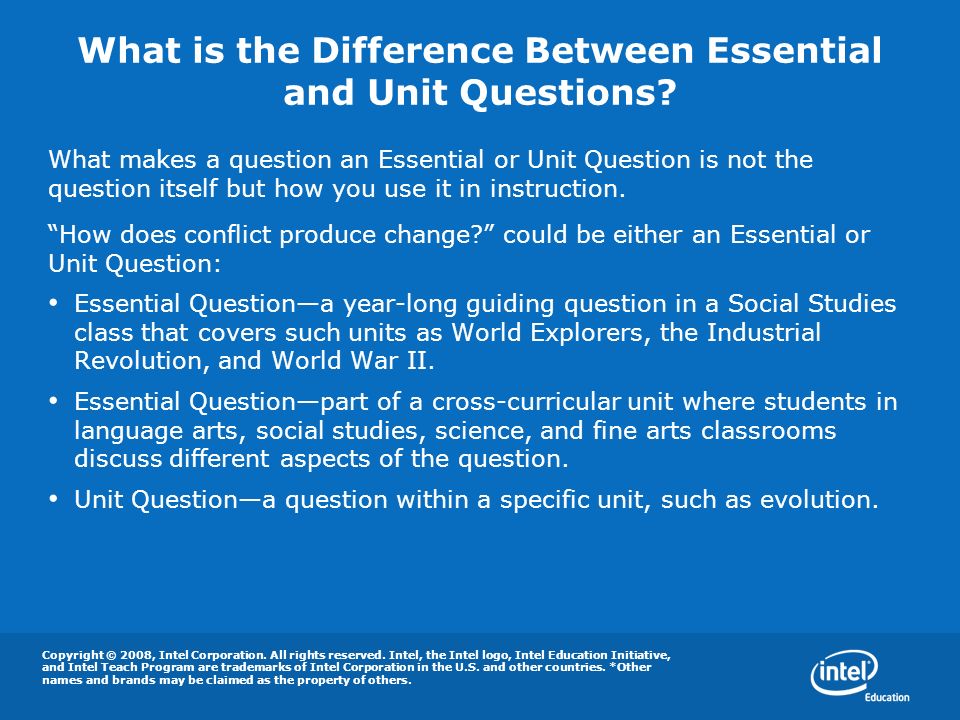 What is the Difference Between Essential and Unit Questions?

What makes a question an Essential or Unit Question is not the question itself but how you use it in instruction.

“How does conflict produce change?” could be either an Essential or Unit Question:

• Essential Question—a year-long guiding question in a Social Studies class that covers such units as World Explorers, the Industrial Revolution, and World War II.

• Essential Question—part of a cross-curricular unit where students in language arts, social studies, science, and fine arts classrooms discuss different aspects of the question.

• Unit Question—a question within a specific unit, such as evolution.

Copyright © 2008, Intel Corporation. All rights reserved. Intel, the Intel logo, Intel Education Initiative, and Intel Teach Program are trademarks of Intel Corporation in the U.S. and other countries. *Other names and brands may be claimed as the property of others.

intel
Education